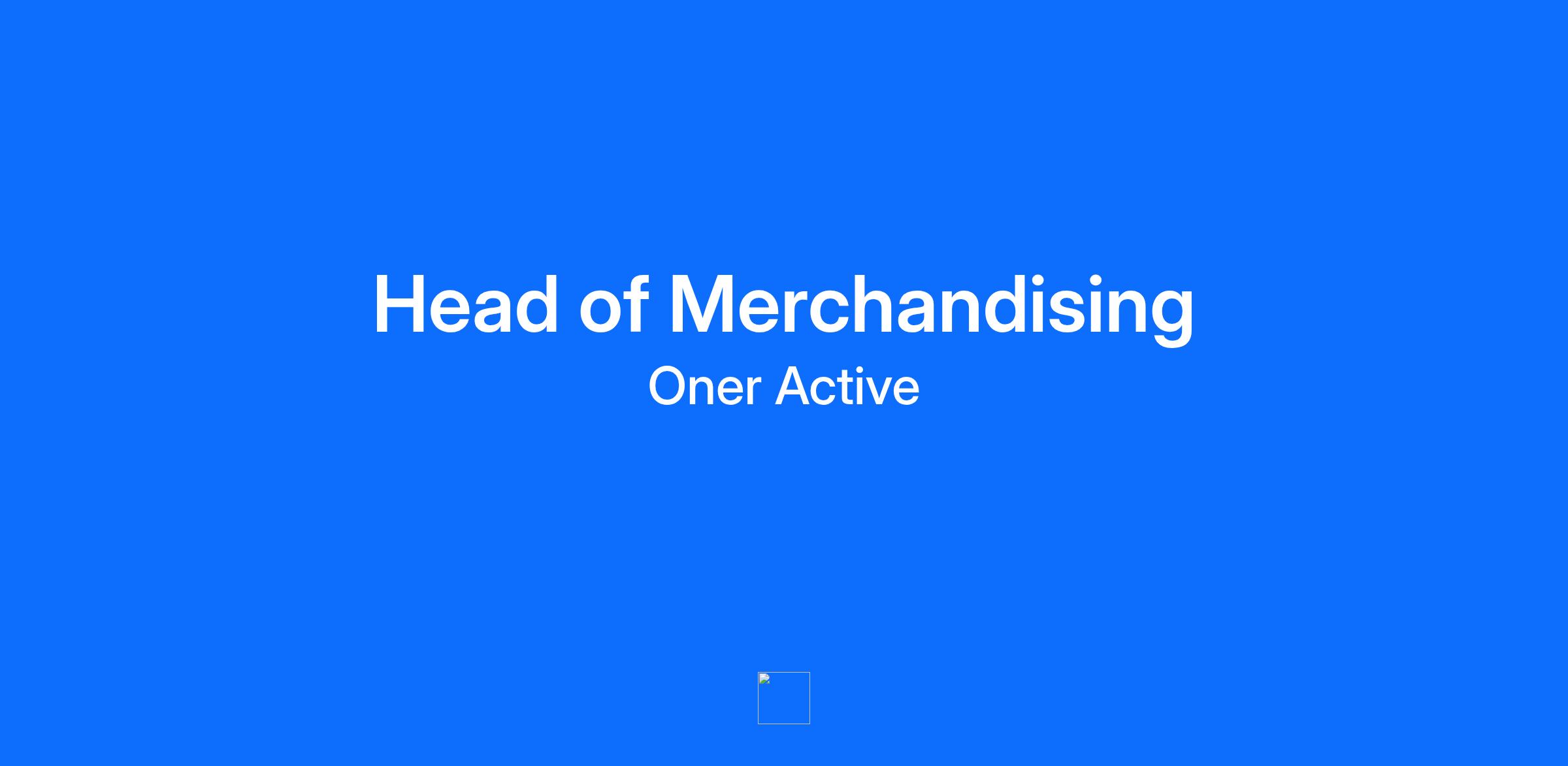 Head of Merchandising

Oner Active